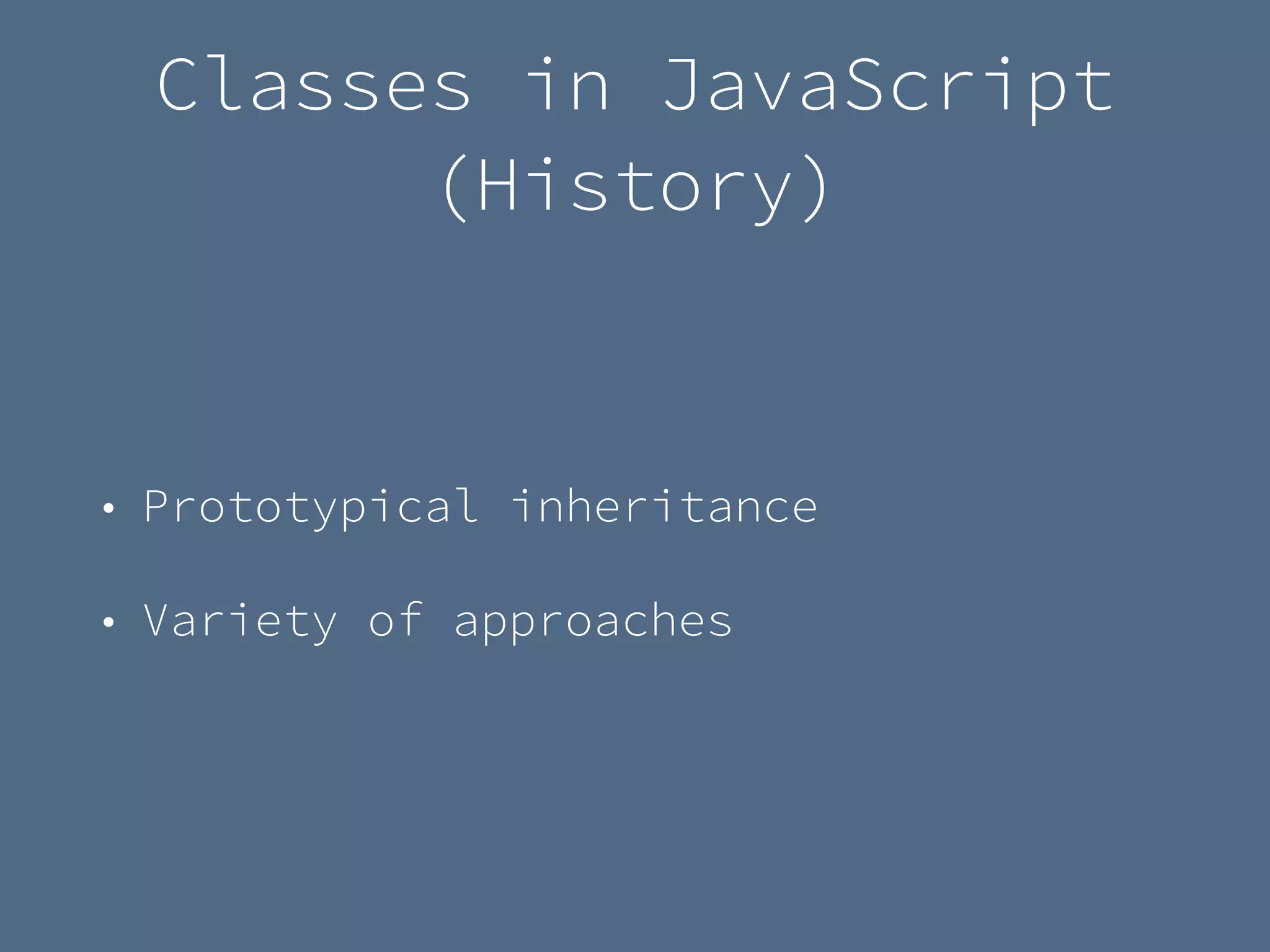 Classes in JavaScript (History)

• Prototypical inheritance

• Variety of approaches